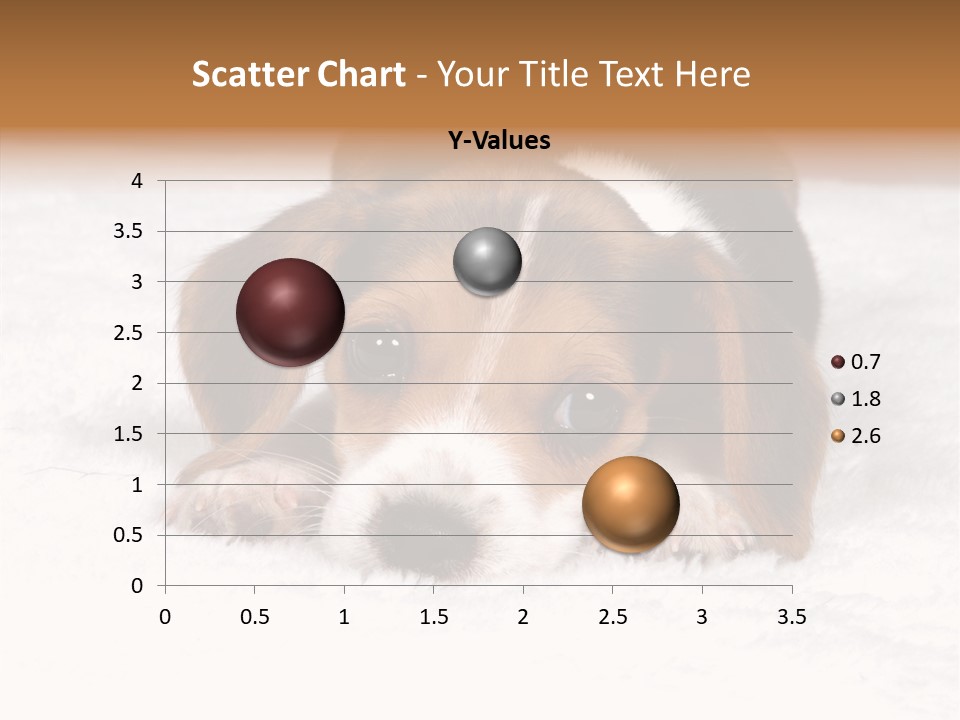 Scatter Chart - Your Title Text Here

Y-Values

4
3.5
3
2.5
2
1.5
1
0.5
0

0 0.5 1 1.5 2 2.5 3 3.5

0.7
1.8
2.6